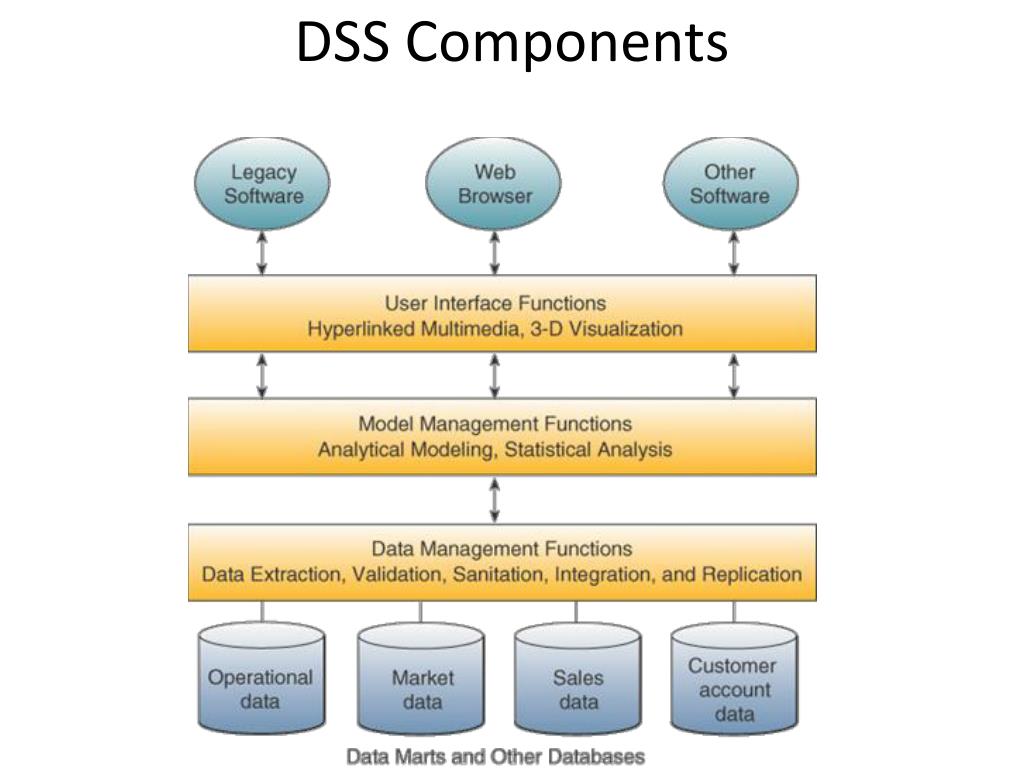 DSS Components

Legacy Software

Web Browser

Other Software

User Interface Functions
Hyperlinked Multimedia, 3-D Visualization

Model Management Functions
Analytical Modeling, Statistical Analysis

Data Management Functions
Data Extraction, Validation, Sanitation, Integration, and Replication

Operational data

Market data

Sales data

Customer account data

Data Marts and Other Databases